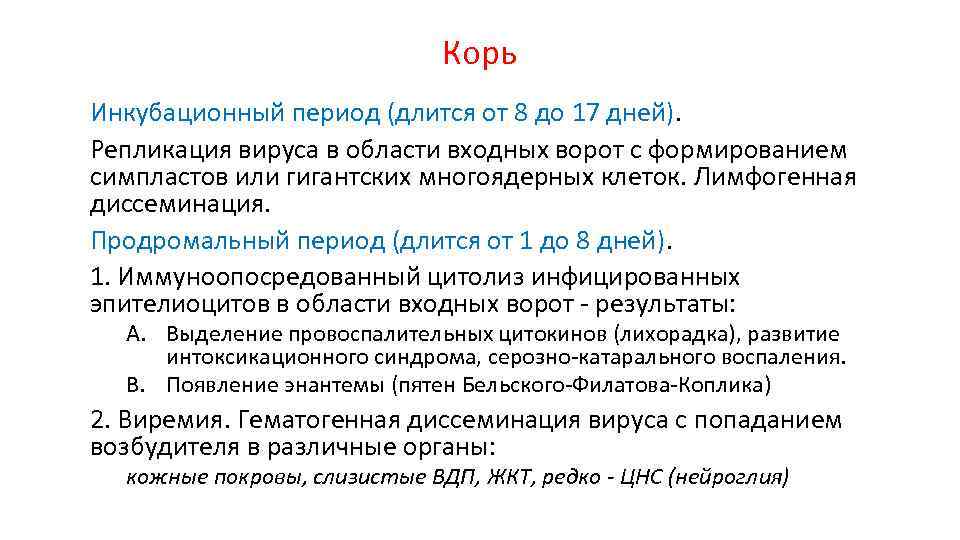 Корь

Инкубационный период (длится от 8 до 17 дней).

Репликация вируса в области входных ворот с формированием симпластов или гигантских многоядерных клеток. Лимфогенная диссеминация.

Продромальный период (длится от 1 до 8 дней).

1. Иммуноопосредованный цитолиз инфицированных эпителиоцитов в области входных ворот - результаты:

A. Выделение провоспалительных цитокинов (лихорадка), развитие интоксикационного синдрома, серозно-катарального воспаления.

B. Появление энантемы (пятен Бельского-Филатова-Коплика)

2. Виремия. Гематогенная диссеминация вируса с попаданием возбудителя в различные органы:

кожные покровы, слизистые ВДП, ЖКТ, редко - ЦНС (нейроглия)